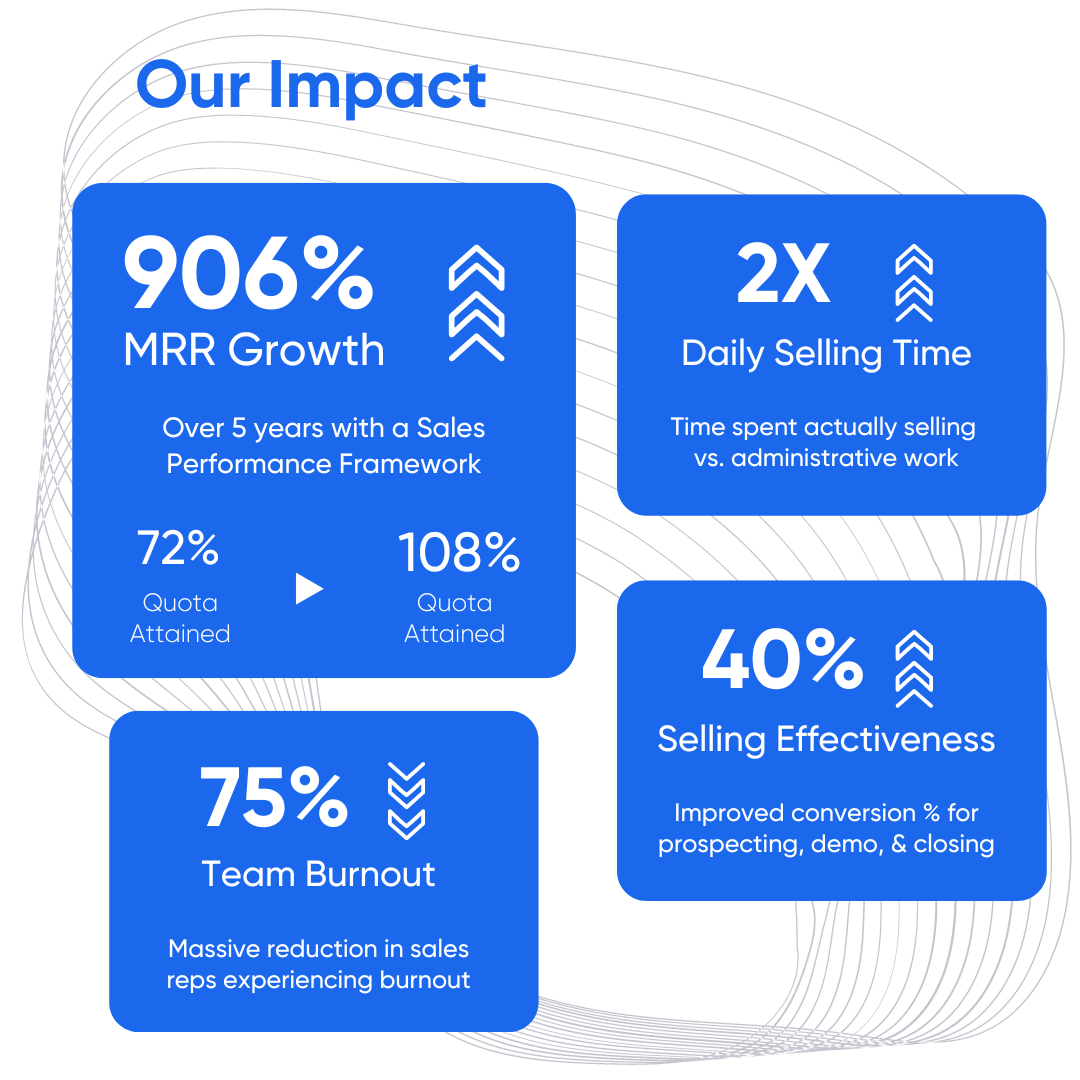 Our Impact

906%
MRR Growth

Over 5 years with a Sales Performance Framework

72%
Quota Attained

108%
Quota Attained

2X
Daily Selling Time

Time spent actually selling vs. administrative work

40%
Selling Effectiveness

Improved conversion % for prospecting, demo, & closing

75%
Team Burnout

Massive reduction in sales reps experiencing burnout